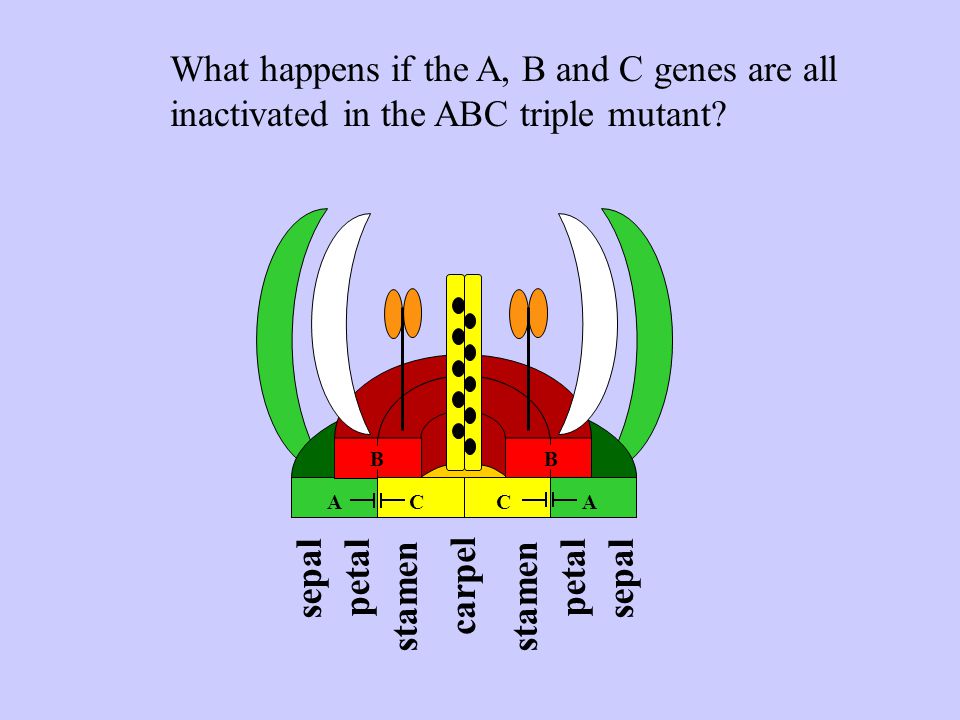 What happens if the A, B and C genes are all inactivated in the ABC triple mutant?

B
B
A
C
C
A

sepal
petal
stamen
carpel
stamen
petal
sepal